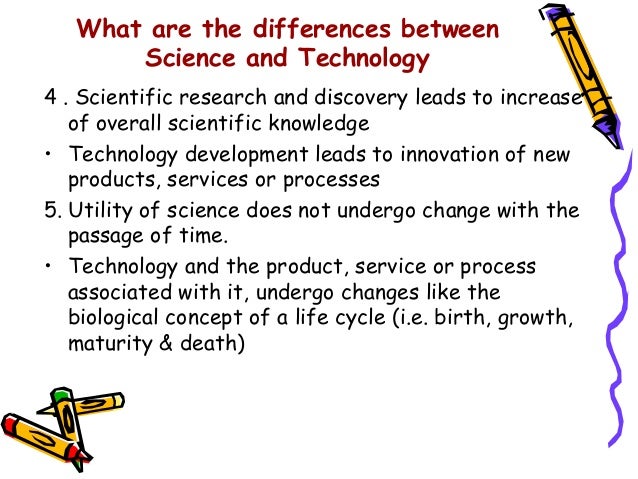 What are the differences between Science and Technology

4 . Scientific research and discovery leads to increase of overall scientific knowledge

• Technology development leads to innovation of new products, services or processes

5. Utility of science does not undergo change with the passage of time.

• Technology and the product, service or process associated with it, undergo changes like the biological concept of a life cycle (i.e. birth, growth, maturity & death)